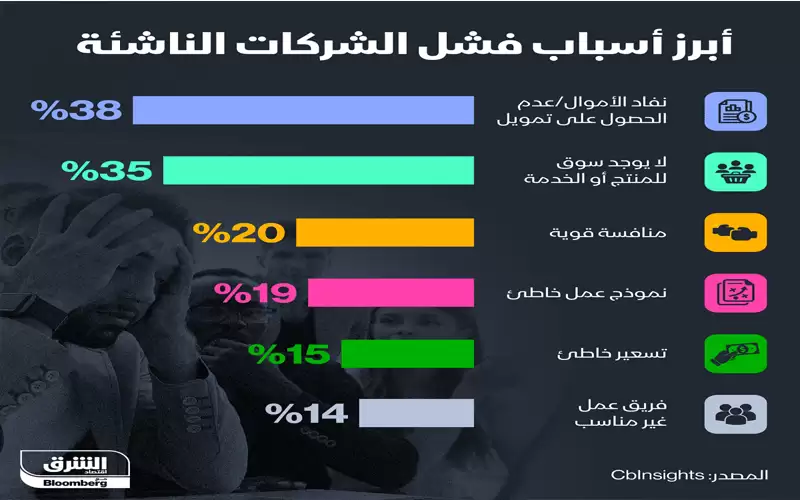 أبرز أسباب فشل الشركات الناشئة

نفاد الأموال/عدم الحصول على تمويل
%38

لا يوجد سوق للمنتج أو الخدمة
%35

منافسة قوية
%20

نموذج عمل خاطئ
%19

تسعير خاطئ
%15

فريق عمل غير مناسب
%14

المصدر: CbInsights

الشرق
اقتصاد
Bloomberg